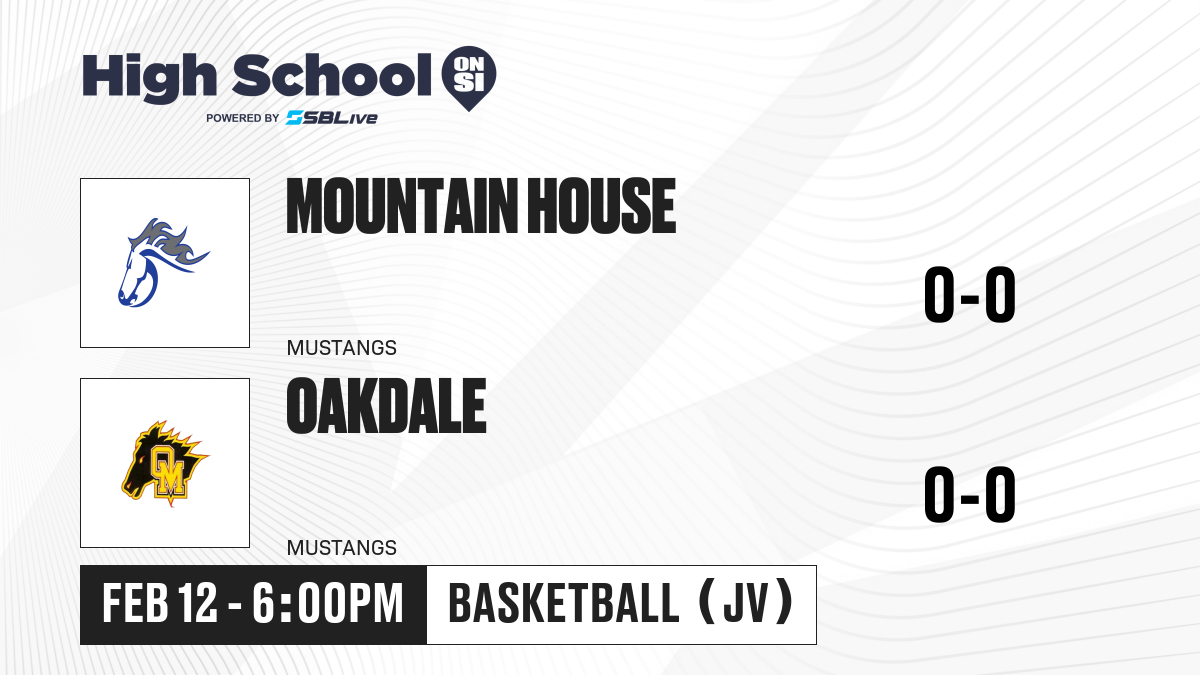 High School ON SI
POWERED BY SBLive

MOUNTAIN HOUSE
MUSTANGS
0-0

OM
OAKDALE
MUSTANGS
0-0

FEB 12 - 6:00PM
BASKETBALL (JV)